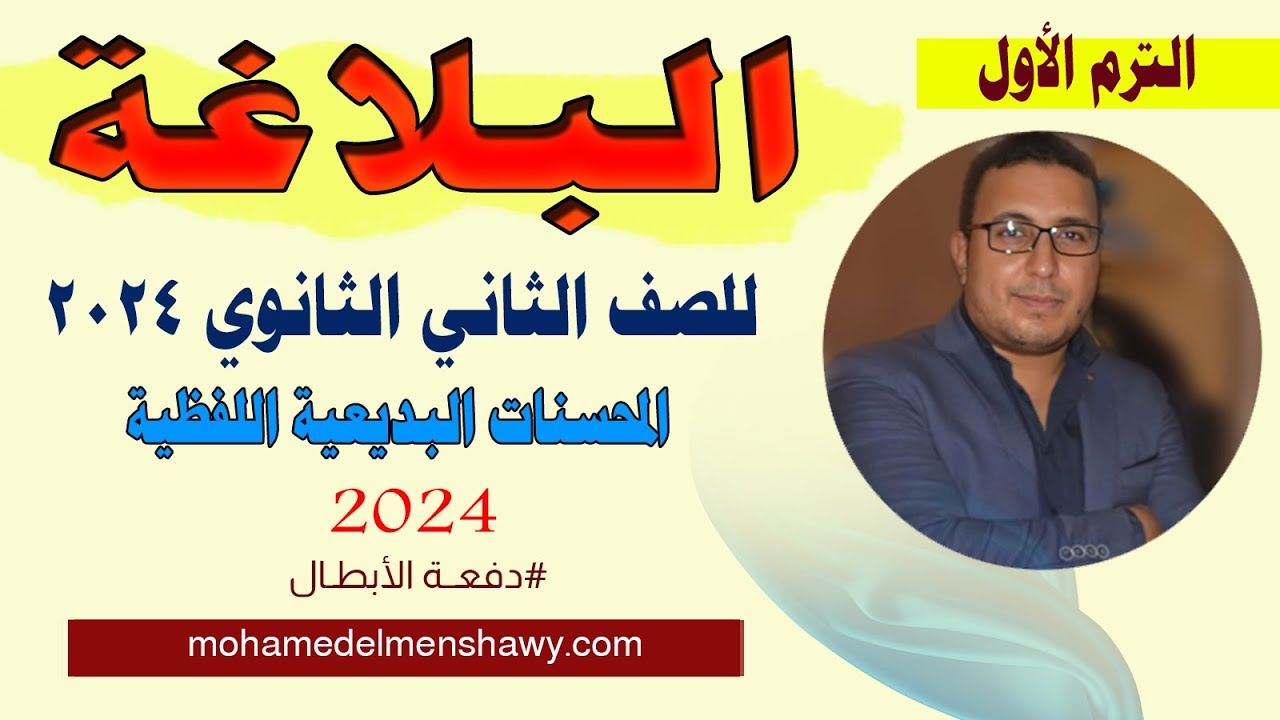 الترم الأول

البلاغة

للصف الثاني الثانوي ٢٠٢٤

المحسنات البديعية اللفظية

2024

#دفعة الأبطال

mohamedelmenshawy.com